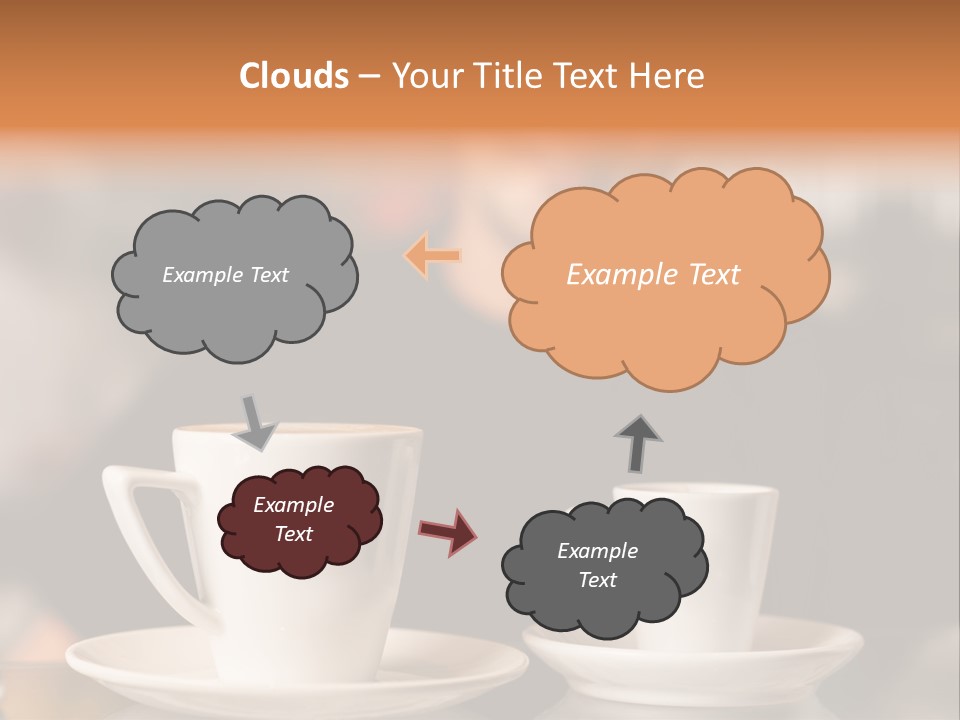 Clouds – Your Title Text Here

Example Text

Example Text

Example Text

Example Text